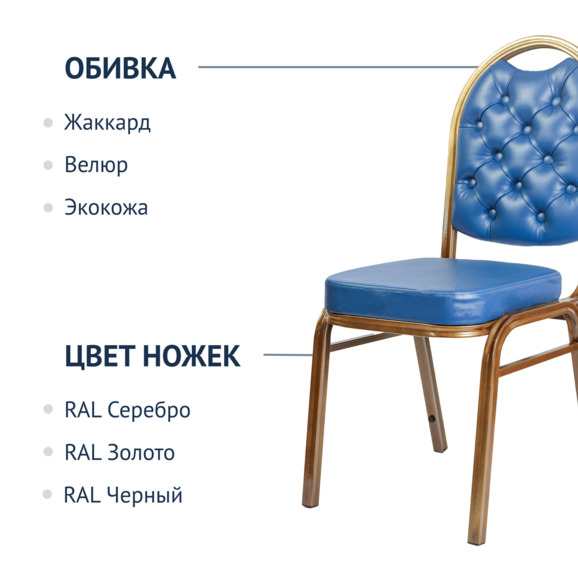 ОБИВКА

Жаккард

Велюр

Экокожа

ЦВЕТ НОЖЕК

RAL Серебро

RAL Золото

RAL Черный